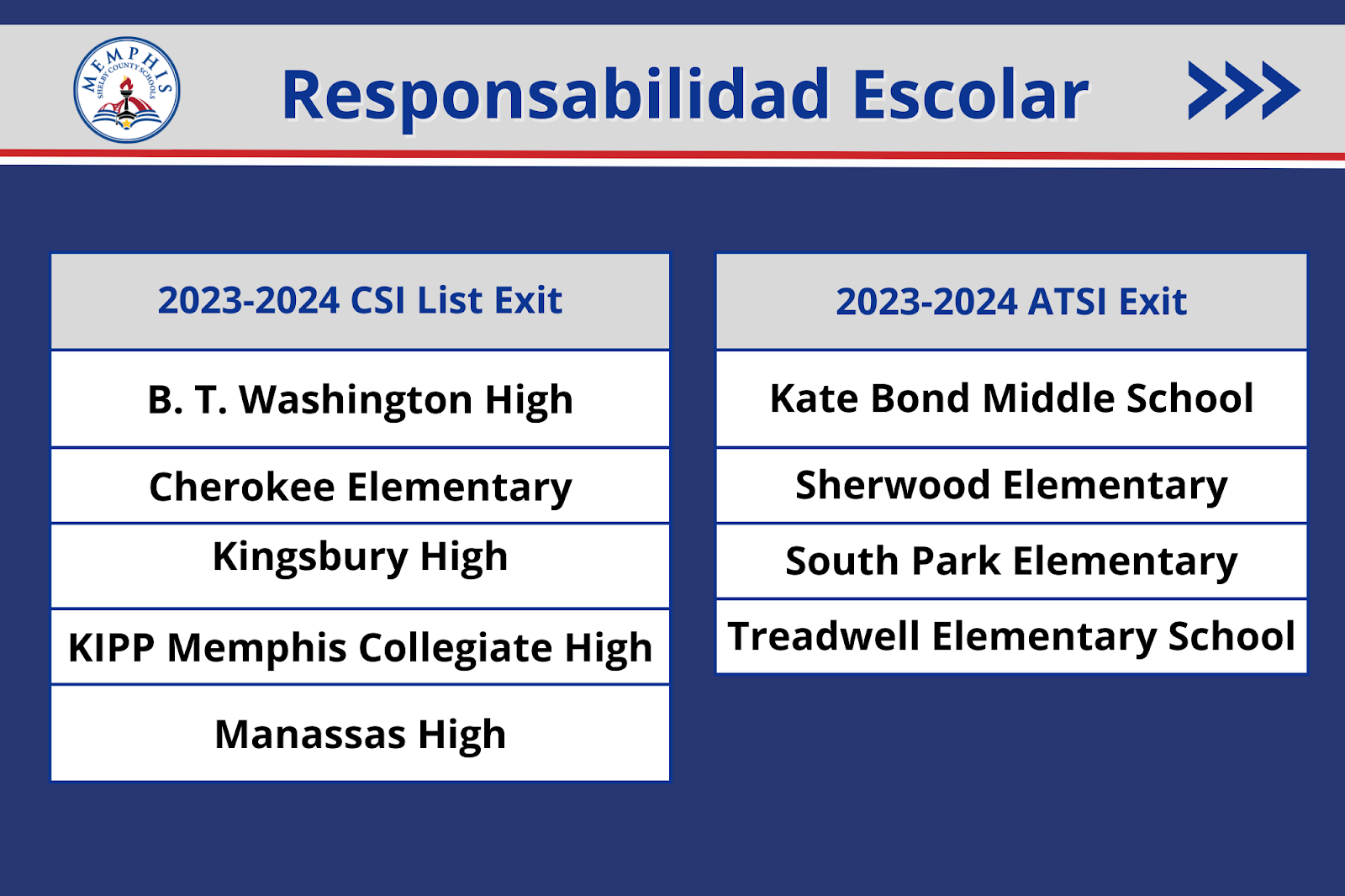 MEMPHIS SHELBY COUNTY SCHOOLS

Responsabilidad Escolar

| 2023-2024 CSI List Exit |
|---|
| B. T. Washington High |
| Cherokee Elementary |
| Kingsbury High |
| KIPP Memphis Collegiate High |
| Manassas High |

| 2023-2024 ATSI Exit |
|---|
| Kate Bond Middle School |
| Sherwood Elementary |
| South Park Elementary |
| Treadwell Elementary School |